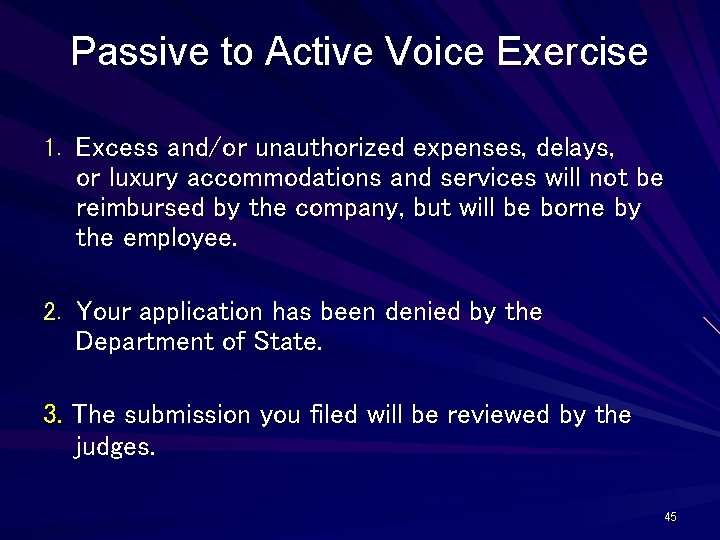 Passive to Active Voice Exercise

1. Excess and/or unauthorized expenses, delays, or luxury accommodations and services will not be reimbursed by the company, but will be borne by the employee.

2. Your application has been denied by the Department of State.

3. The submission you filed will be reviewed by the judges.

45